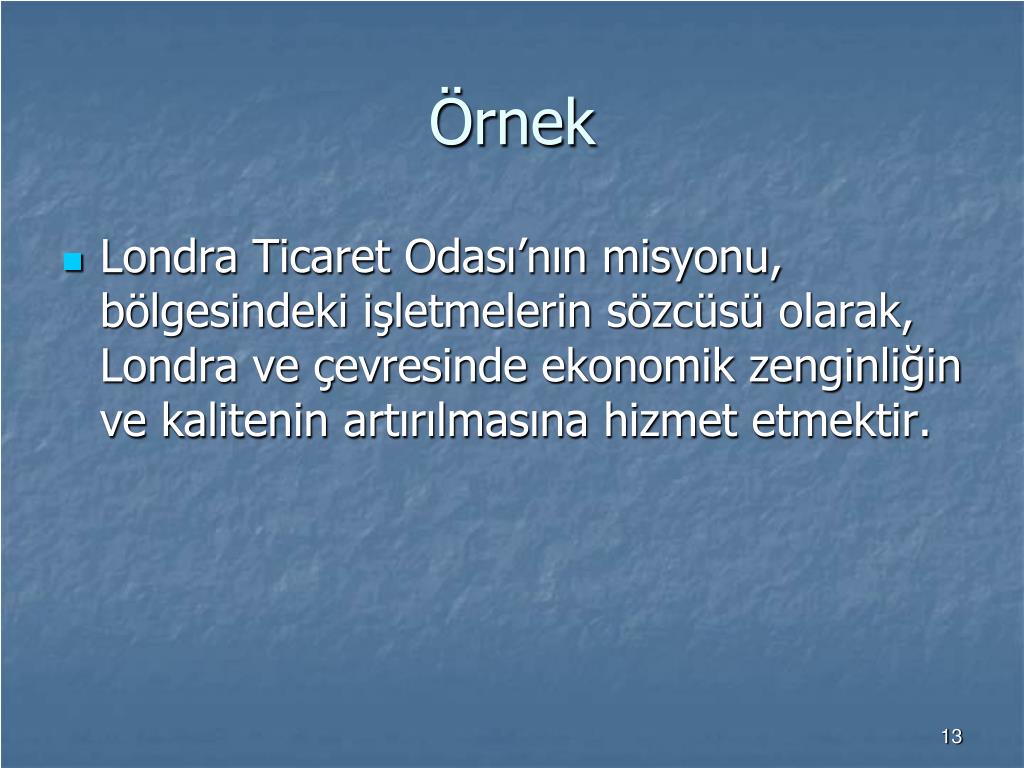 Örnek

Londra Ticaret Odası’nın misyonu, bölgesindeki işletmelerin sözcüsü olarak, Londra ve çevresinde ekonomik zenginliğin ve kalitenin artırılmasına hizmet etmektir.

13